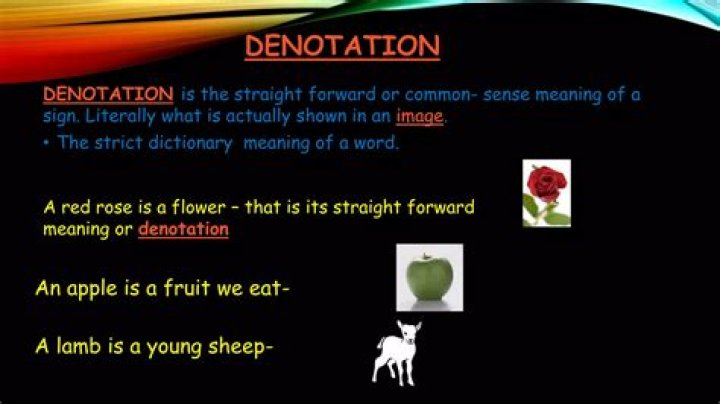 DENOTATION

DENOTATION is the straight forward or common- sense meaning of a sign. Literally what is actually shown in an image.

• The strict dictionary meaning of a word.

A red rose is a flower – that is its straight forward meaning or denotation

An apple is a fruit we eat-

A lamb is a young sheep-